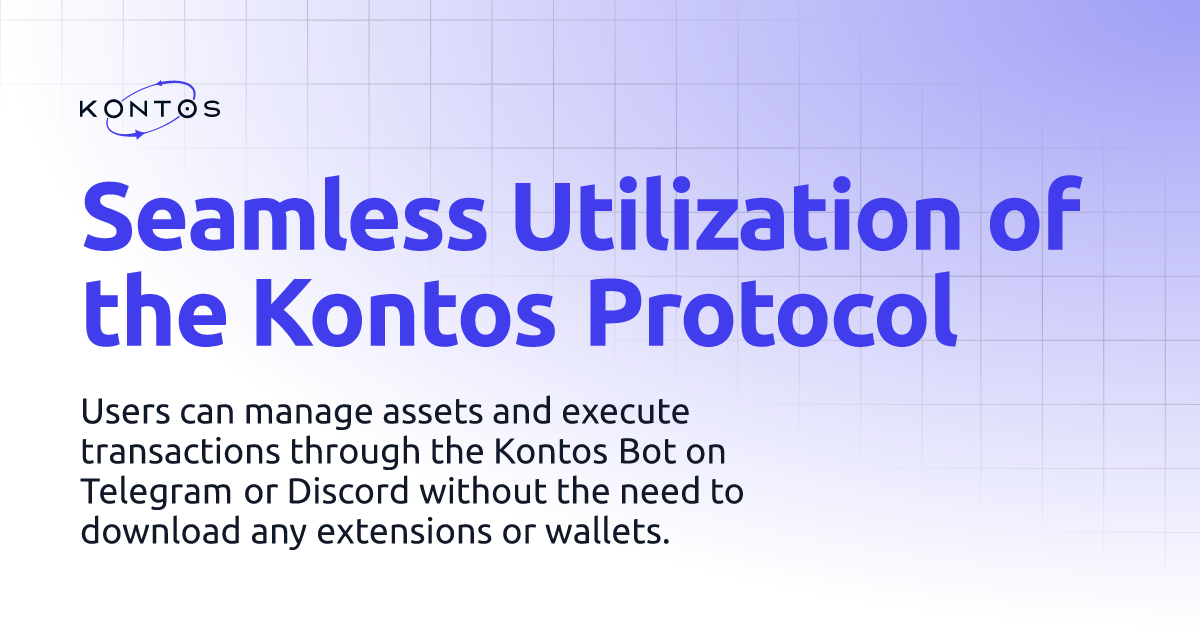 KONTOS

Seamless Utilization of the Kontos Protocol

Users can manage assets and execute transactions through the Kontos Bot on Telegram or Discord without the need to download any extensions or wallets.